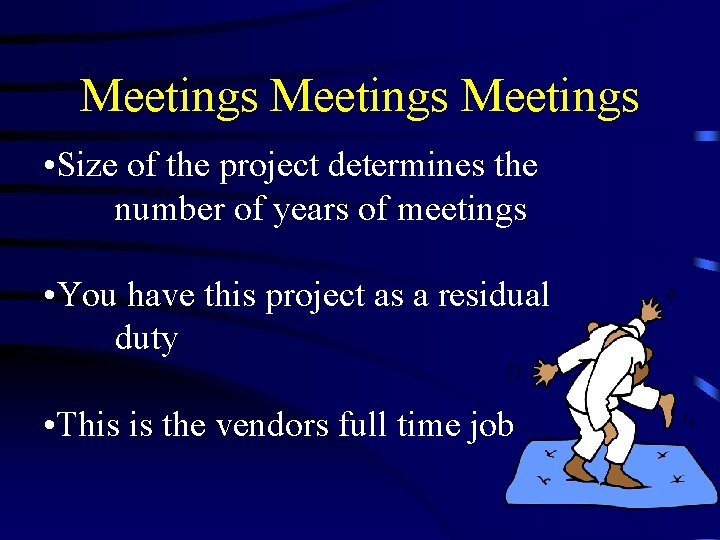 Meetings Meetings Meetings

•Size of the project determines the number of years of meetings

•You have this project as a residual duty

•This is the vendors full time job